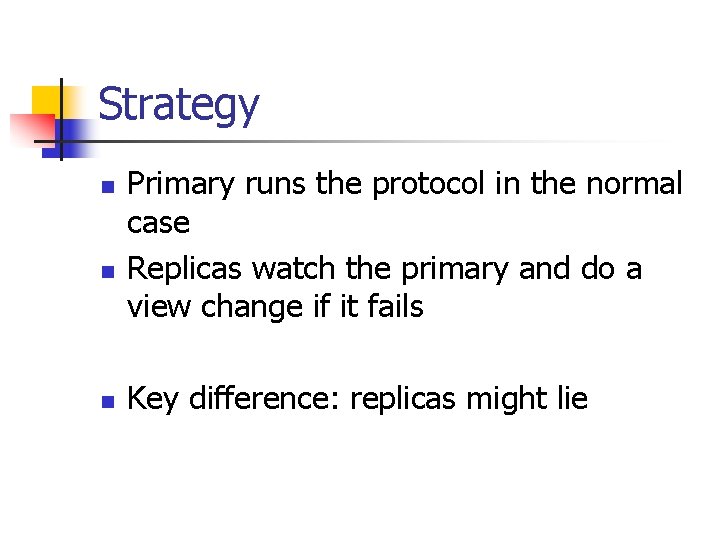 Strategy

- Primary runs the protocol in the normal case
- Replicas watch the primary and do a view change if it fails

- Key difference: replicas might lie